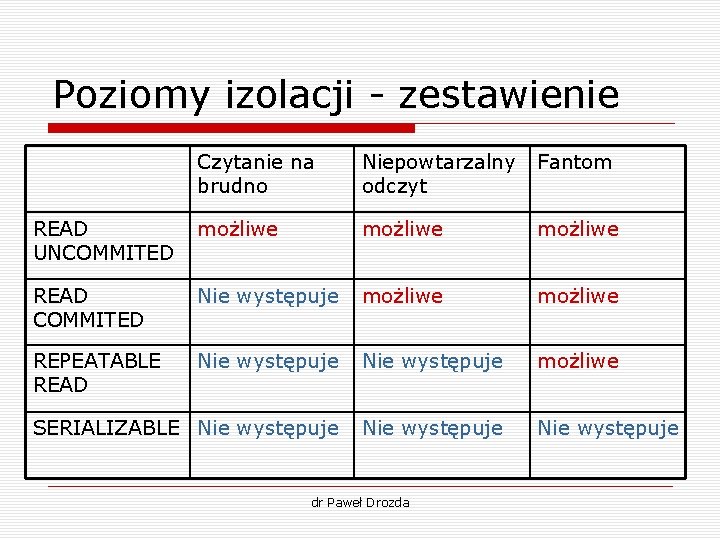 Poziomy izolacji - zestawienie

| | Czytanie na brudno | Niepowtarzalny odczyt | Fantom |
|---|---|---|---|
| READ UNCOMMITED | możliwe | możliwe | możliwe |
| READ COMMITED | Nie występuje | możliwe | możliwe |
| REPEATABLE READ | Nie występuje | Nie występuje | możliwe |
| SERIALIZABLE | Nie występuje | Nie występuje | Nie występuje |

dr Paweł Drozda